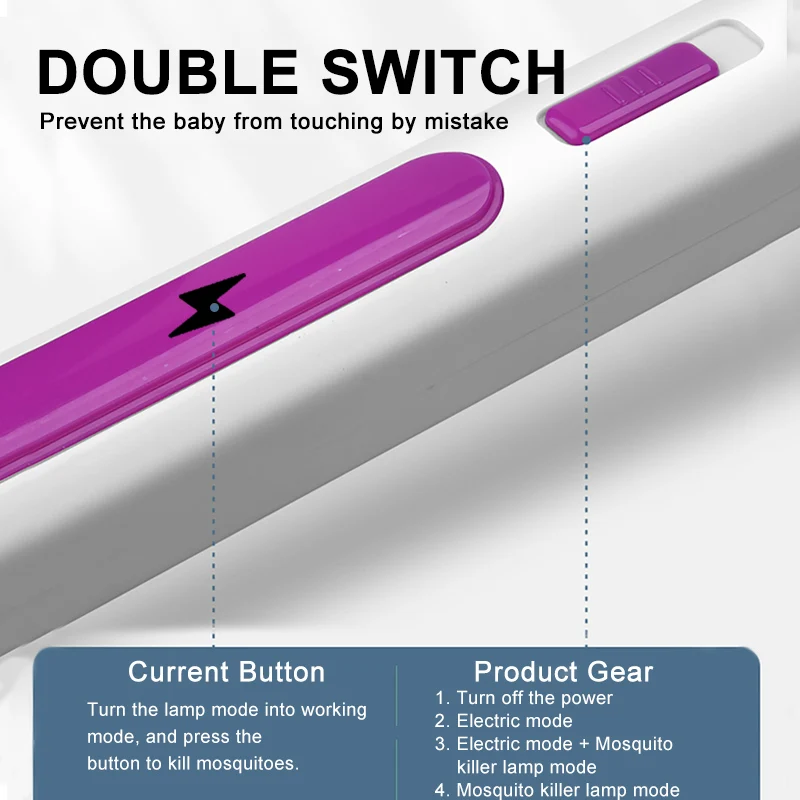 DOUBLE SWITCH
Prevent the baby from touching by mistake

Current Button
Turn the lamp mode into working mode, and press the button to kill mosquitoes.

Product Gear
1. Turn off the power
2. Electric mode
3. Electric mode + Mosquito killer lamp mode
4. Mosquito killer lamp mode